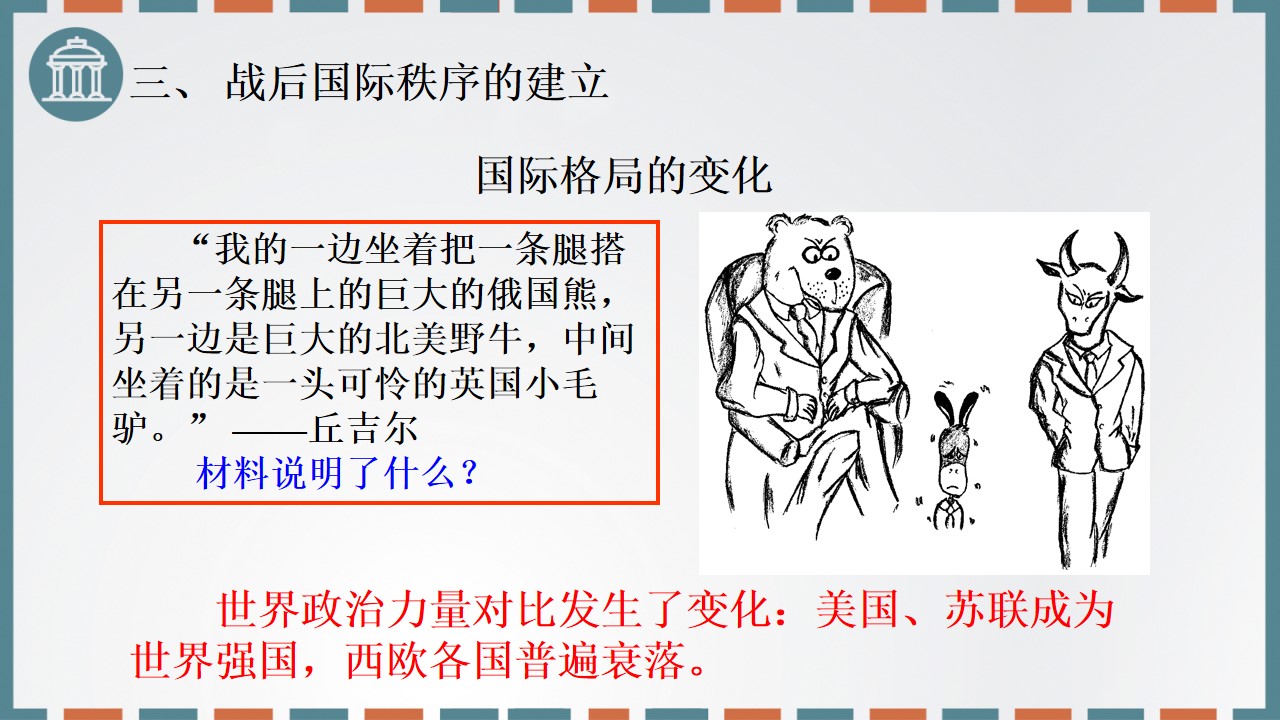 三、战后国际秩序的建立

国际格局的变化

“我的一边坐着把一条腿搭在另一条腿上的巨大的俄国熊，另一边是巨大的北美野牛，中间坐着的是一头可怜的英国小毛驴。”——丘吉尔

材料说明了什么？

世界政治力量对比发生了变化：美国、苏联成为世界强国，西欧各国普遍衰落。